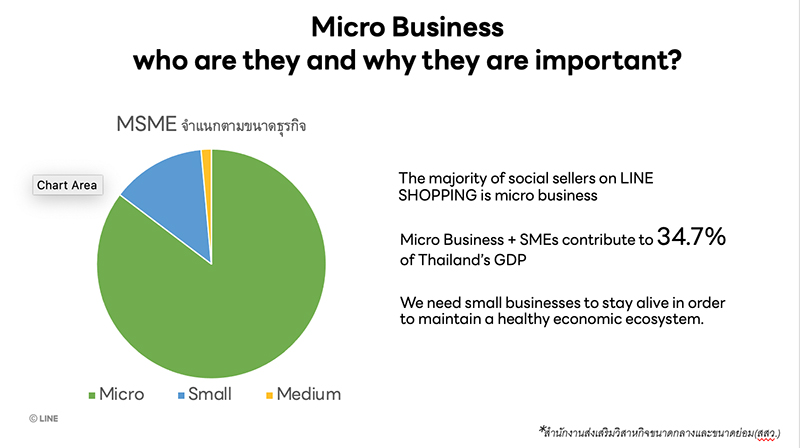 Micro Business
who are they and why they are important?

MSME จำแนกตามขนาดธุรกิจ

Chart Area

Micro Small Medium

The majority of social sellers on LINE SHOPPING is micro business

Micro Business + SMEs contribute to 34.7% of Thailand's GDP

We need small businesses to stay alive in order to maintain a healthy economic ecosystem.

© LINE

*สำนักงานส่งเสริมวิสาหกิจขนาดกลางและขนาดย่อม(สสว.)